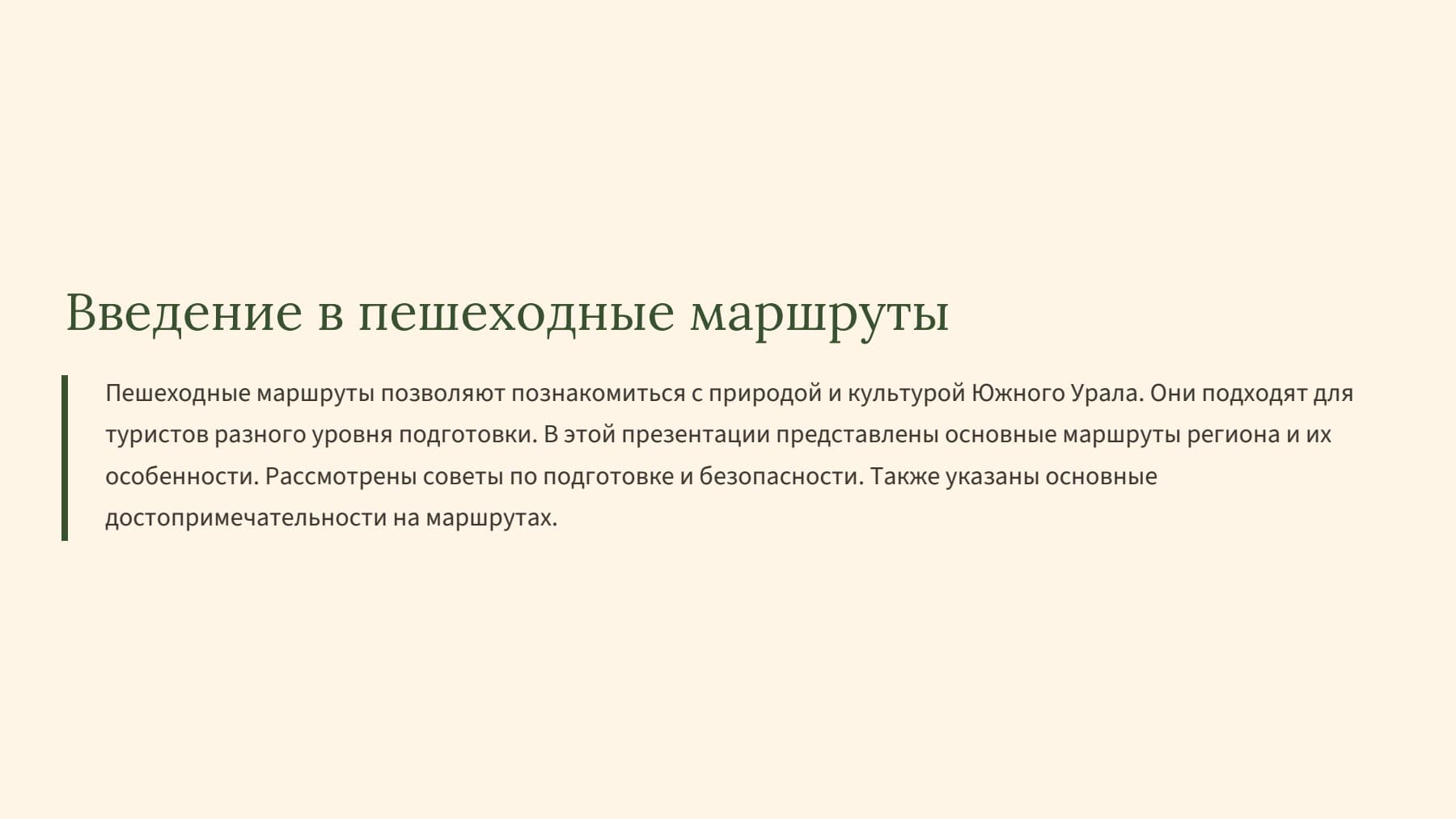 Введение в пешеходные маршруты

Пешеходные маршруты позволяют познакомиться с природой и культурой Южного Урала. Они подходят для туристов разного уровня подготовки. В этой презентации представлены основные маршруты региона и их особенности. Рассмотрены советы по подготовке и безопасности. Также указаны основные достопримечательности на маршрутах.